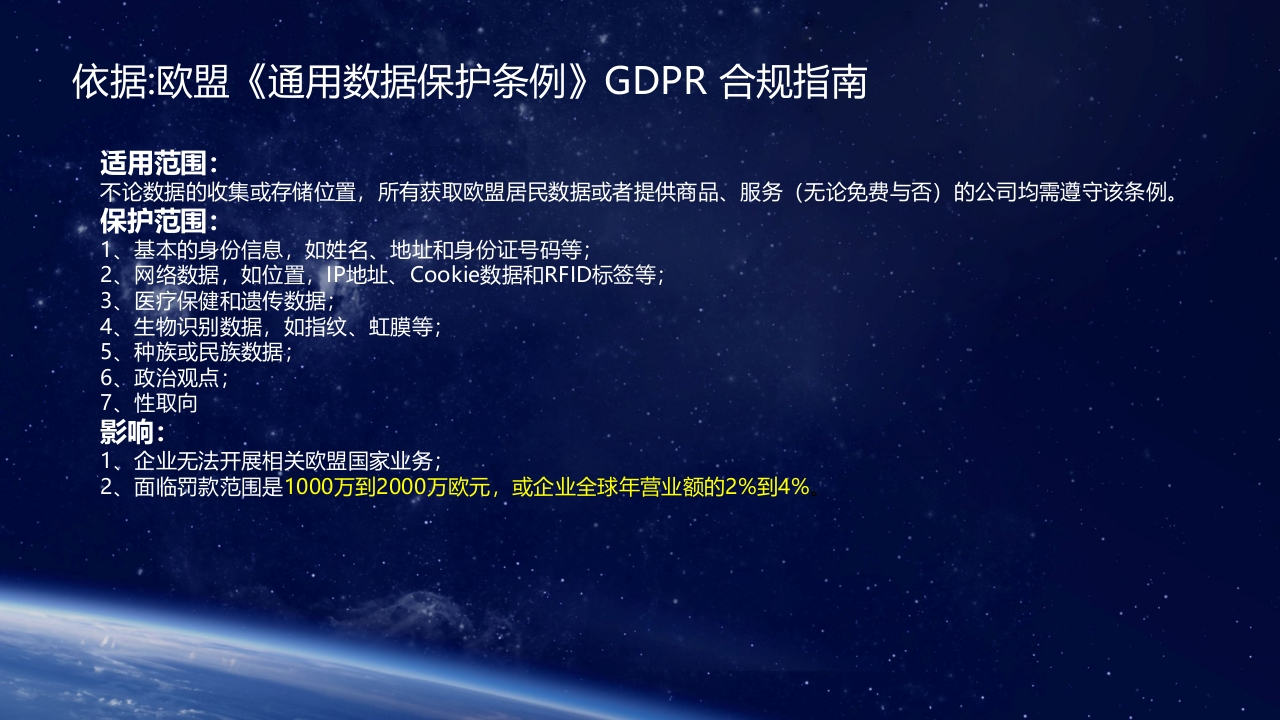 依据:欧盟《通用数据保护条例》GDPR 合规指南

适用范围:
不论数据的收集或存储位置，所有获取欧盟居民数据或者提供商品、服务（无论免费与否）的公司均需遵守该条例。

保护范围:
1、基本的身份信息，如姓名、地址和身份证号码等;
2、网络数据，如位置，IP地址、Cookie数据和RFID标签等;
3、医疗保健和遗传数据;
4、生物识别数据，如指纹、虹膜等;
5、种族或民族数据;
6、政治观点;
7、性取向

影响:
1、企业无法开展相关欧盟国家业务;
2、面临罚款范围是1000万到2000万欧元，或企业全球年营业额的2%到4%。